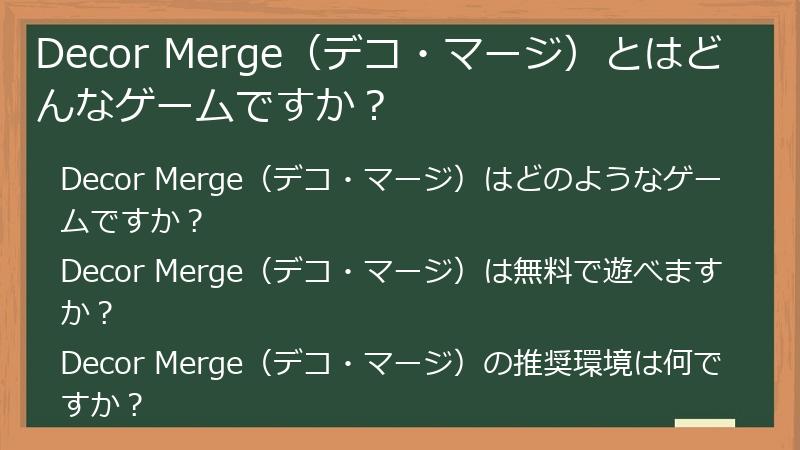 Decor Merge（デコ・マージ）とはどんなゲームですか？

Decor Merge（デコ・マージ）はどのようなゲームですか？

Decor Merge（デコ・マージ）は無料で遊べますか？

Decor Merge（デコ・マージ）の推奨環境は何ですか？